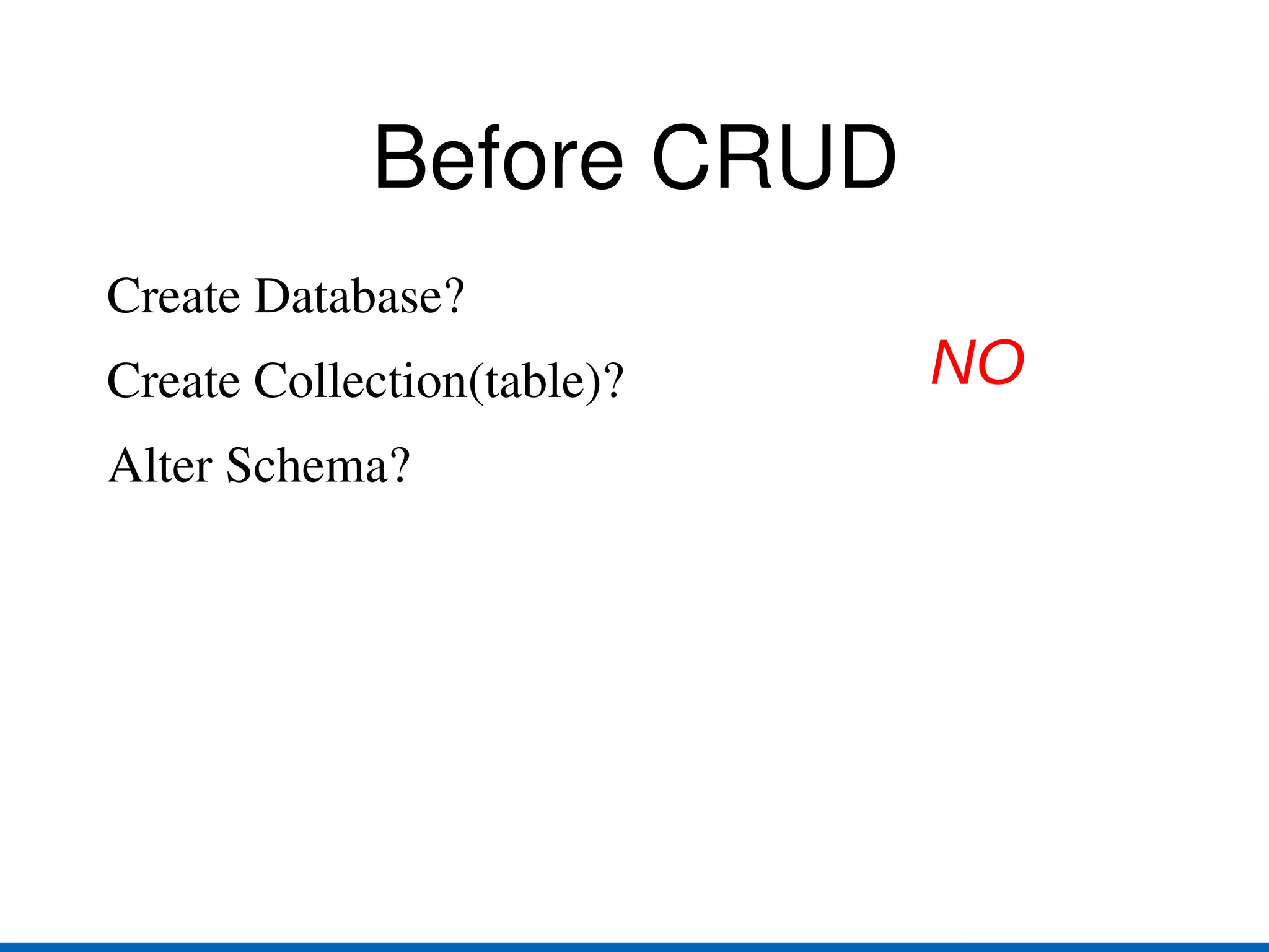 Before CRUD

Create Database?

Create Collection(table)?

Alter Schema?

NO